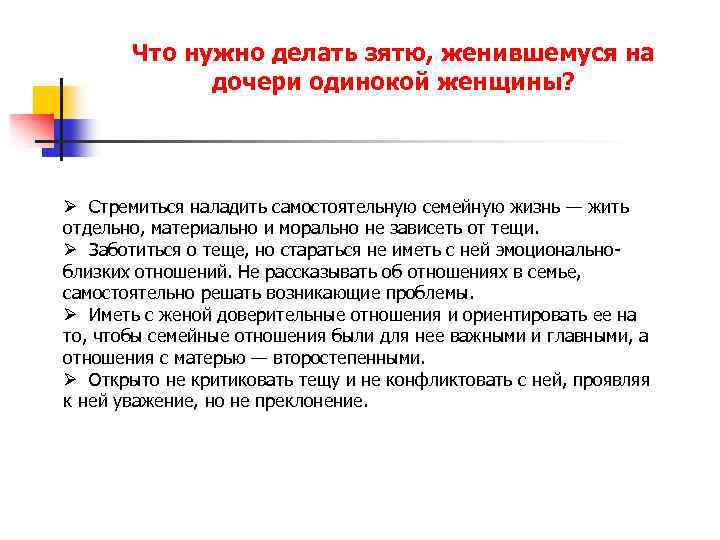 Что нужно делать зятю, женившемуся на дочери одинокой женщины?

➢ Стремиться наладить самостоятельную семейную жизнь — жить отдельно, материально и морально не зависеть от тещи.
➢ Заботиться о теще, но стараться не иметь с ней эмоционально-близких отношений. Не рассказывать об отношениях в семье, самостоятельно решать возникающие проблемы.
➢ Иметь с женой доверительные отношения и ориентировать ее на то, чтобы семейные отношения были для нее важными и главными, а отношения с матерью — второстепенными.
➢ Открыто не критиковать тещу и не конфликтовать с ней, проявляя к ней уважение, но не преклонение.